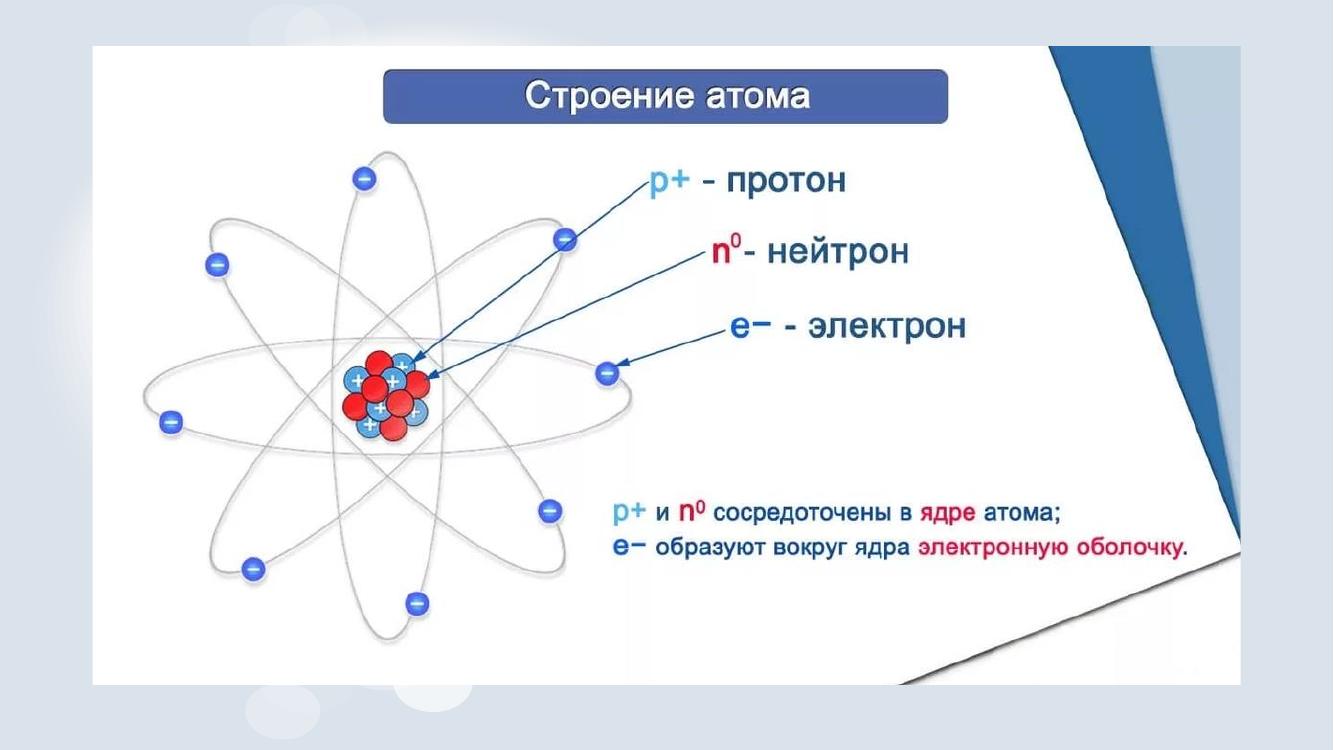 Строение атома

p+ - протон

$n^0$- нейтрон

e− - электрон

p+ и $n^0$ сосредоточены в ядре атома;
e− образуют вокруг ядра электронную оболочку.